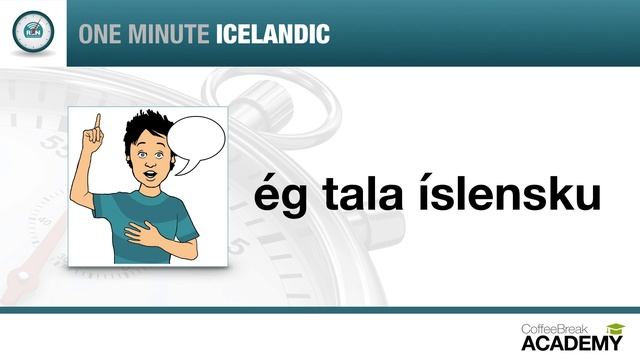 RLN

ONE MINUTE ICELANDIC

ég tala íslensku

CoffeeBreak
ACADEMY